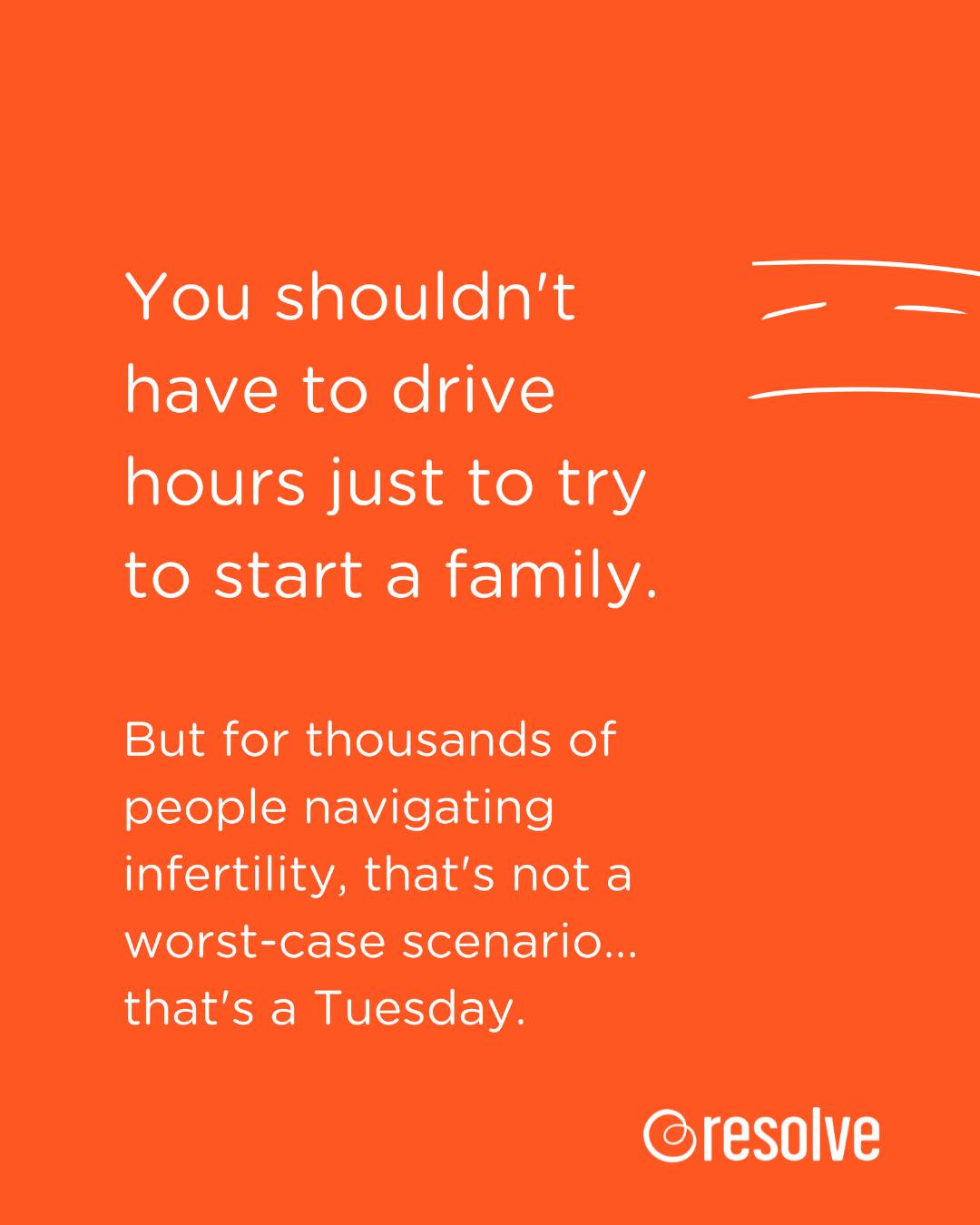 You shouldn't have to drive hours just to try to start a family.

But for thousands of people navigating infertility, that's not a worst-case scenario... that's a Tuesday.

resolve